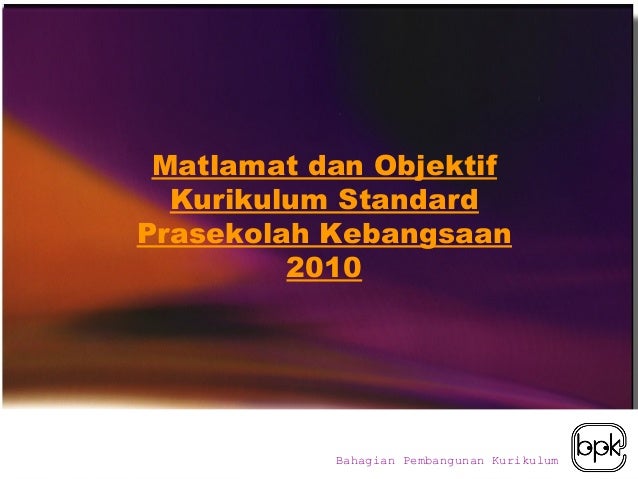 Matlamat dan Objektif Kurikulum Standard Prasekolah Kebangsaan 2010

Bahagian Pembangunan Kurikulum

bpk